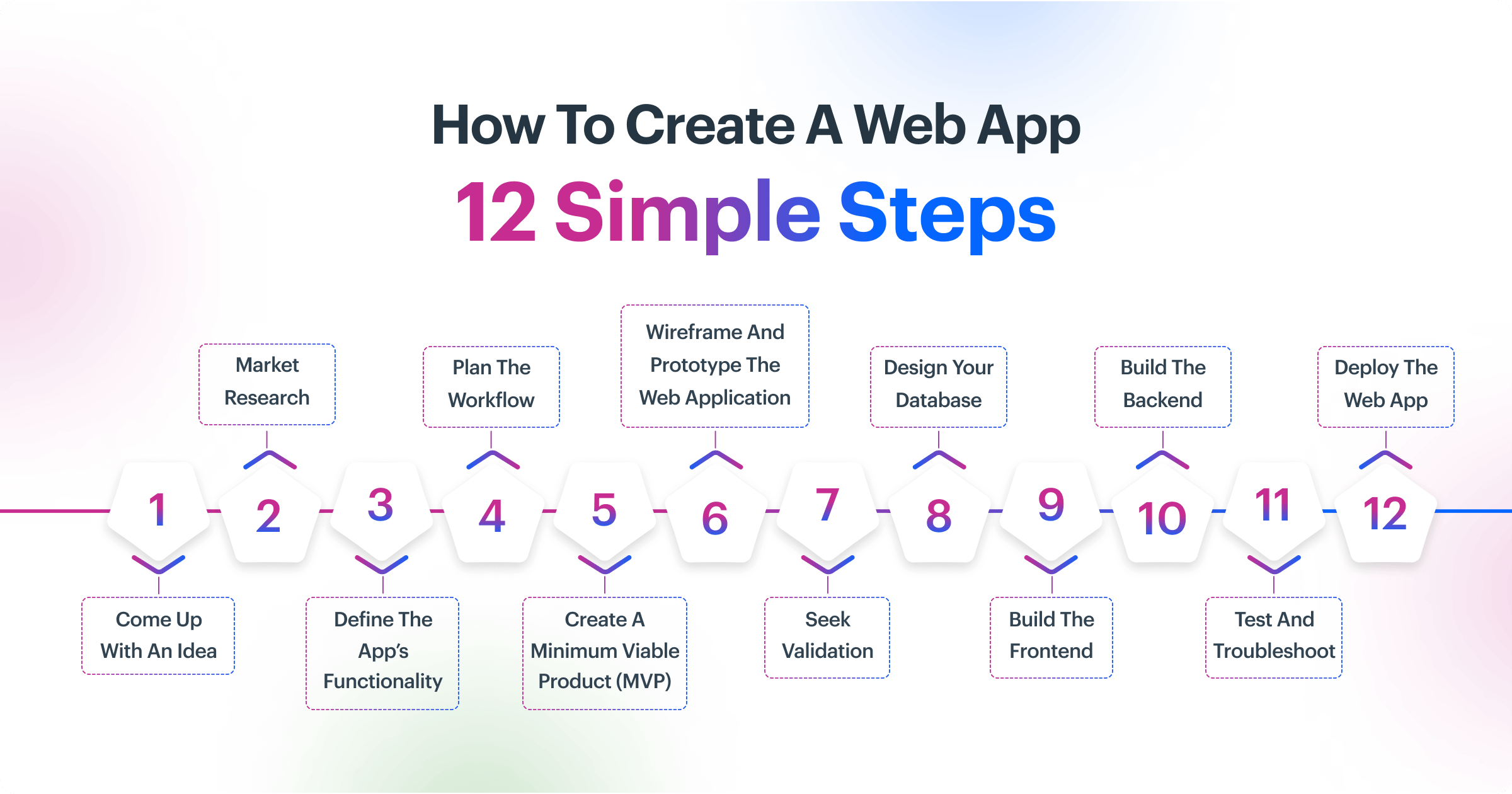 How To Create A Web App

12 Simple Steps

1 Come Up With An Idea

2 Market Research

3 Define The App's Functionality

4 Plan The Workflow

5 Create A Minimum Viable Product (MVP)

6 Wireframe And Prototype The Web Application

7 Seek Validation

8 Design Your Database

9 Build The Frontend

10 Build The Backend

11 Test And Troubleshoot

12 Deploy The Web App